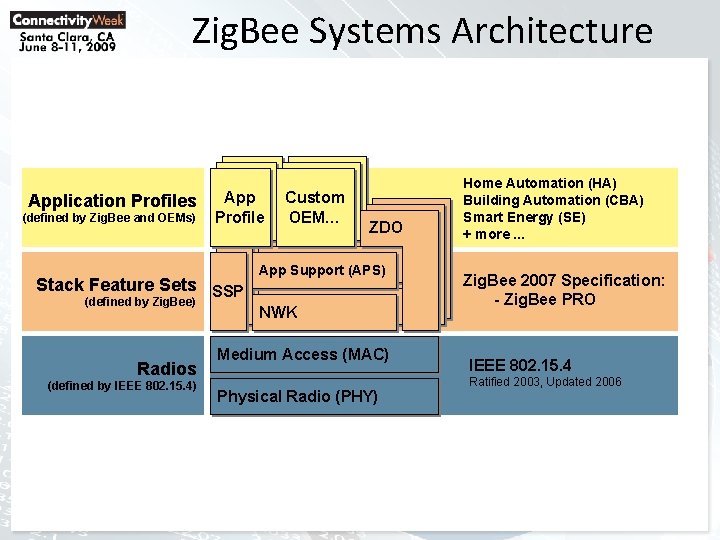 ConnectivityWeek
Santa Clara, CA
June 8-11, 2009

ZigBee Systems Architecture

Application Profiles
(defined by ZigBee and OEMs)

App Profile

Custom OEM...

ZDO

Home Automation (HA)
Building Automation (CBA)
Smart Energy (SE)
+ more ...

Stack Feature Sets
(defined by ZigBee)

SSP

App Support (APS)

NWK

ZigBee 2007 Specification:
- ZigBee PRO

Radios
(defined by IEEE 802.15.4)

Medium Access (MAC)

Physical Radio (PHY)

IEEE 802.15.4
Ratified 2003, Updated 2006